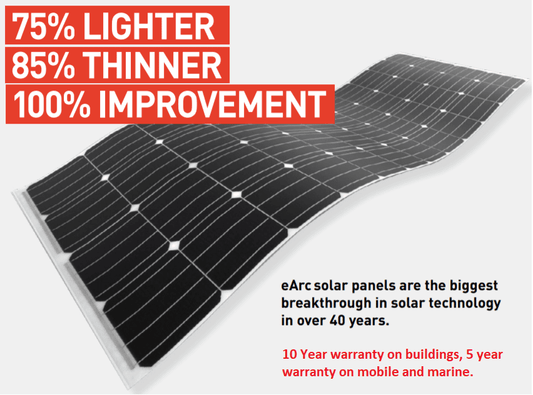 75% LIGHTER
85% THINNER
100% IMPROVEMENT

eArc solar panels are the biggest breakthrough in solar technology in over 40 years.

10 Year warranty on buildings, 5 year warranty on mobile and marine.